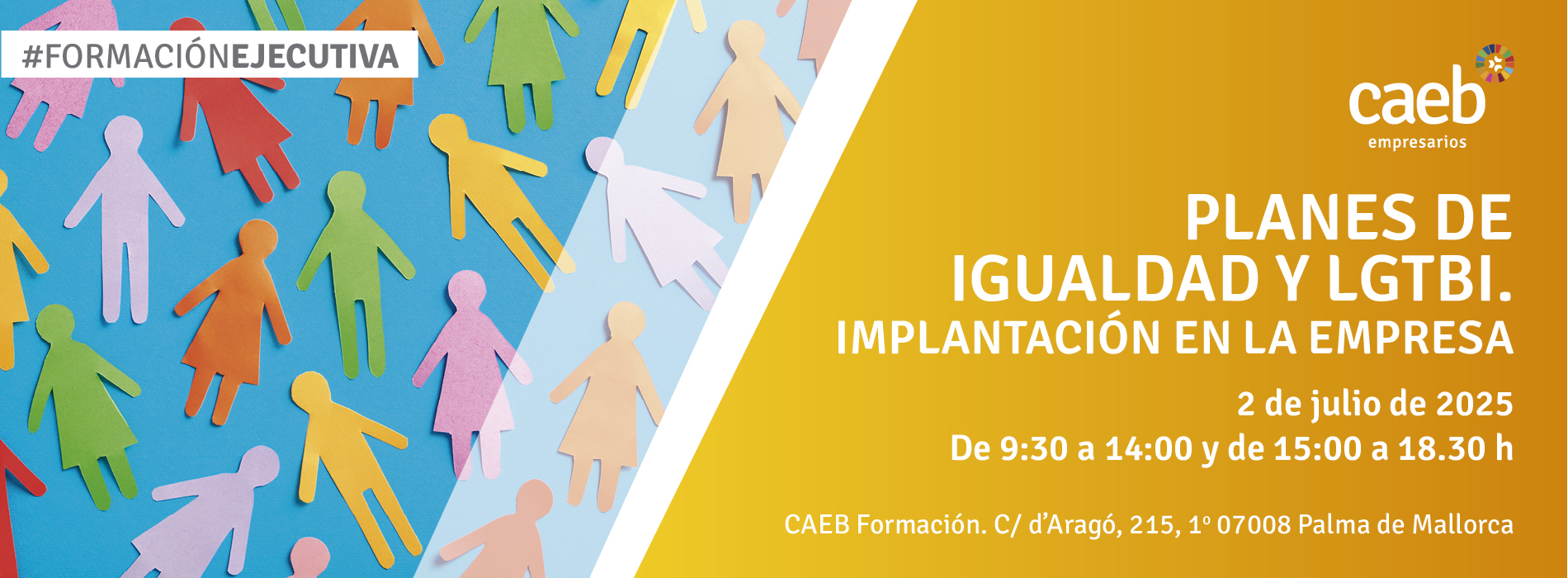 #FORMACIÓNEJECUTIVA

caeb
empresarios

PLANES DE IGUALDAD Y LGTBI.
IMPLANTACIÓN EN LA EMPRESA

2 de julio de 2025
De 9:30 a 14:00 y de 15:00 a 18.30 h

CAEB Formación. C/ d'Aragó, 215, 1º 07008 Palma de Mallorca